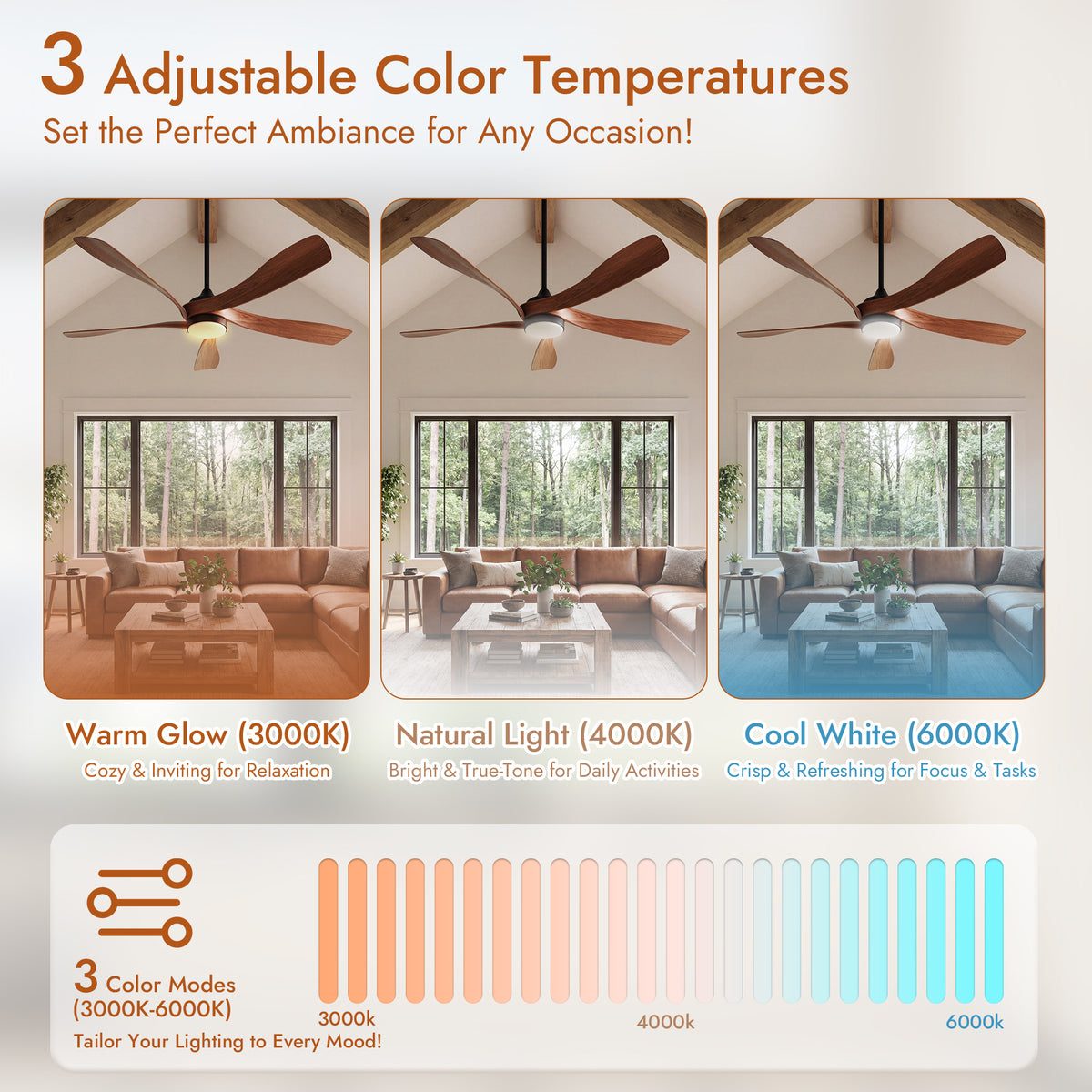 3 Adjustable Color Temperatures
Set the Perfect Ambiance for Any Occasion!

Warm Glow (3000K)
Cozy & Inviting for Relaxation

Natural Light (4000K)
Bright & True-Tone for Daily Activities

Cool White (6000K)
Crisp & Refreshing for Focus & Tasks

3 Color Modes
(3000K-6000K)
Tailor Your Lighting to Every Mood!

3000k
4000k
6000k